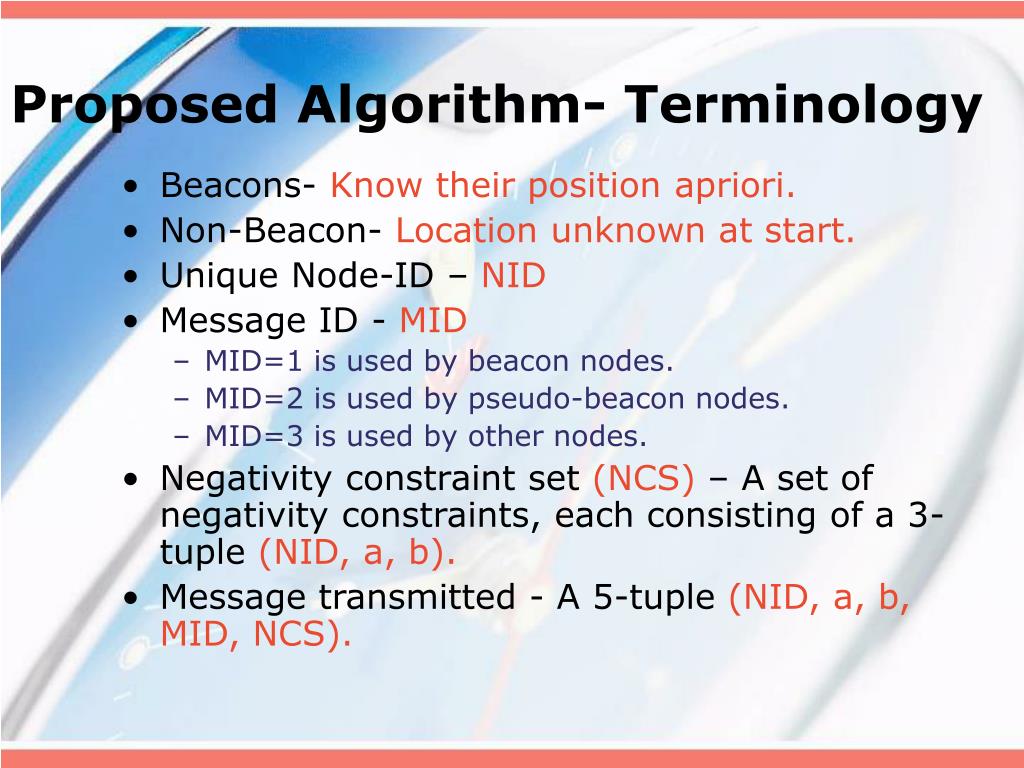 Proposed Algorithm- Terminology

• Beacons- Know their position apriori.
• Non-Beacon- Location unknown at start.
• Unique Node-ID – NID
• Message ID - MID
  – MID=1 is used by beacon nodes.
  – MID=2 is used by pseudo-beacon nodes.
  – MID=3 is used by other nodes.
• Negativity constraint set (NCS) – A set of negativity constraints, each consisting of a 3-tuple (NID, a, b).
• Message transmitted - A 5-tuple (NID, a, b, MID, NCS).